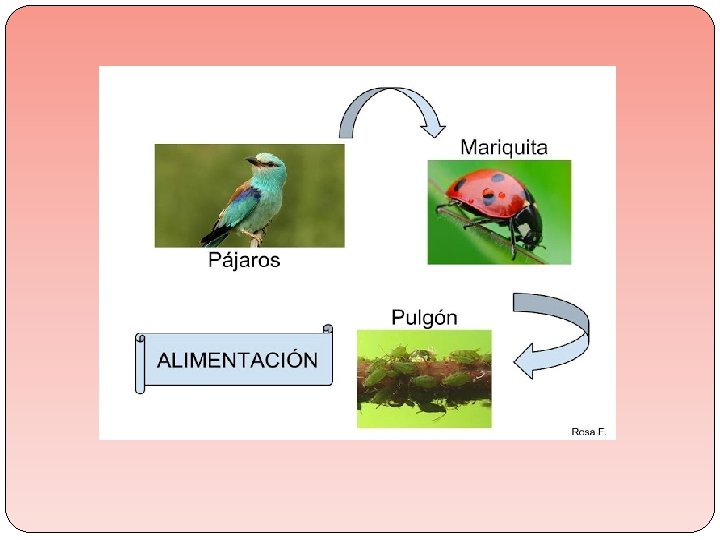 Mariquita

Pájaros

Pulgón

ALIMENTACIÓN

Rosa F.